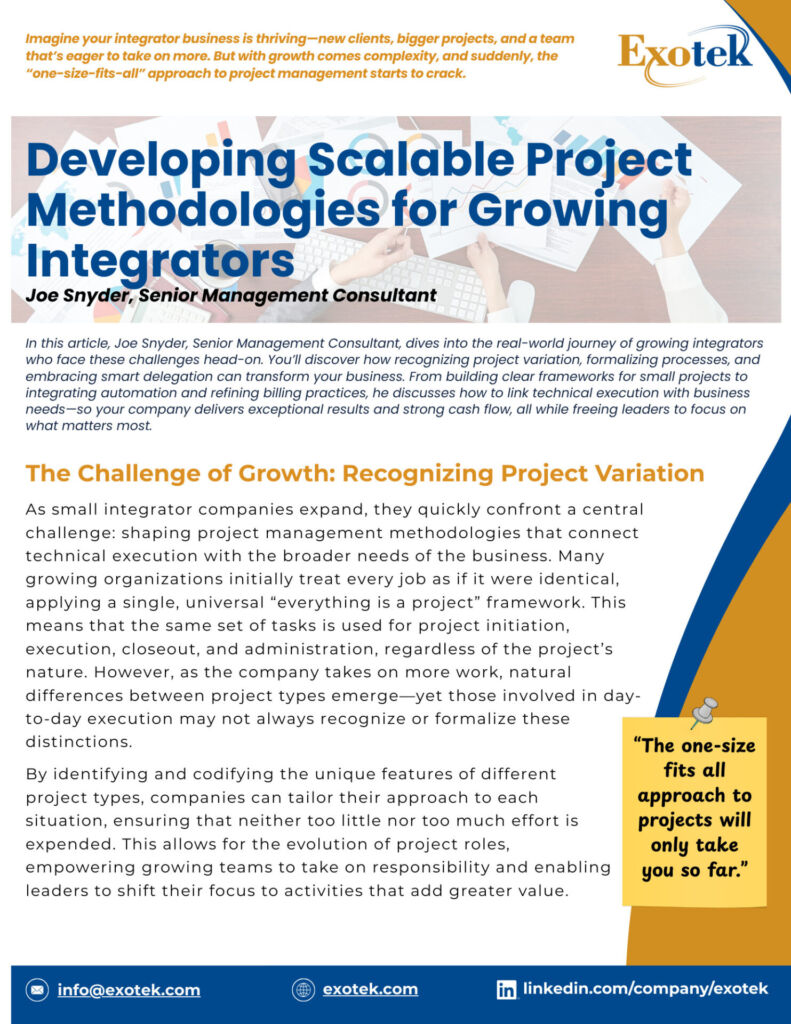 Imagine your integrator business is thriving—new clients, bigger projects, and a team that's eager to take on more. But with growth comes complexity, and suddenly, the "one-size-fits-all" approach to project management starts to crack.

Exotek

Developing Scalable Project Methodologies for Growing Integrators

Joe Snyder, Senior Management Consultant

In this article, Joe Snyder, Senior Management Consultant, dives into the real-world journey of growing integrators who face these challenges head-on. You'll discover how recognizing project variation, formalizing processes, and embracing smart delegation can transform your business. From building clear frameworks for small projects to integrating automation and refining billing practices, he discusses how to link technical execution with business needs—so your company delivers exceptional results and strong cash flow, all while freeing leaders to focus on what matters most.

The Challenge of Growth: Recognizing Project Variation

As small integrator companies expand, they quickly confront a central challenge: shaping project management methodologies that connect technical execution with the broader needs of the business. Many growing organizations initially treat every job as if it were identical, applying a single, universal "everything is a project" framework. This means that the same set of tasks is used for project initiation, execution, closeout, and administration, regardless of the project's nature. However, as the company takes on more work, natural differences between project types emerge—yet those involved in day-to-day execution may not always recognize or formalize these distinctions.

By identifying and codifying the unique features of different project types, companies can tailor their approach to each situation, ensuring that neither too little nor too much effort is expended. This allows for the evolution of project roles, empowering growing teams to take on responsibility and enabling leaders to shift their focus to activities that add greater value.

"The one-size fits all approach to projects will only take you so far."

info@exotek.com exotek.com linkedin.com/company/exotek